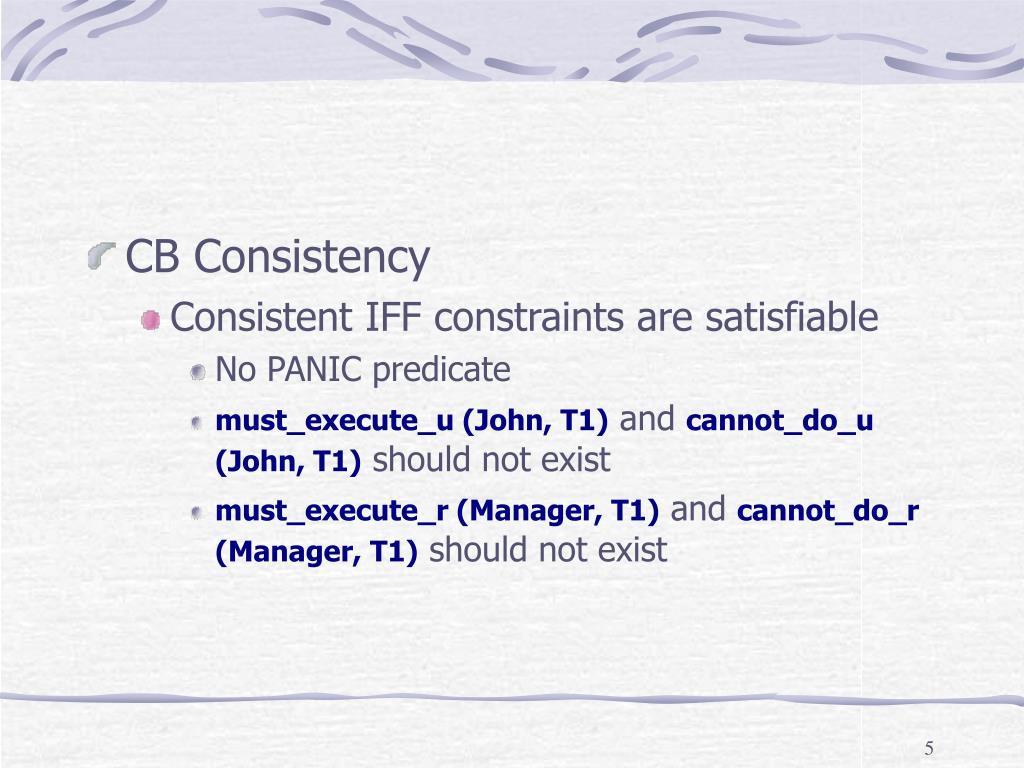 CB Consistency

Consistent IFF constraints are satisfiable

No PANIC predicate

must_execute_u (John, T1) and cannot_do_u (John, T1) should not exist

must_execute_r (Manager, T1) and cannot_do_r (Manager, T1) should not exist

5